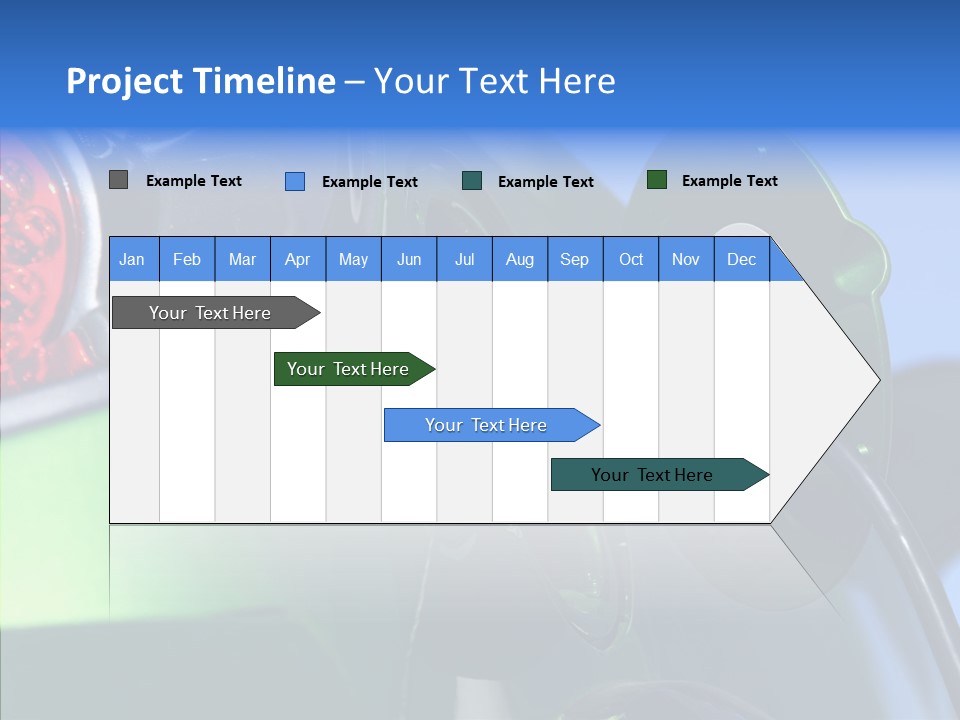 Project Timeline – Your Text Here

Example Text Example Text Example Text Example Text

| Jan | Feb | Mar | Apr | May | Jun | Jul | Aug | Sep | Oct | Nov | Dec |
|---|---|---|---|---|---|---|---|---|---|---|---|

Your Text Here

Your Text Here

Your Text Here

Your Text Here